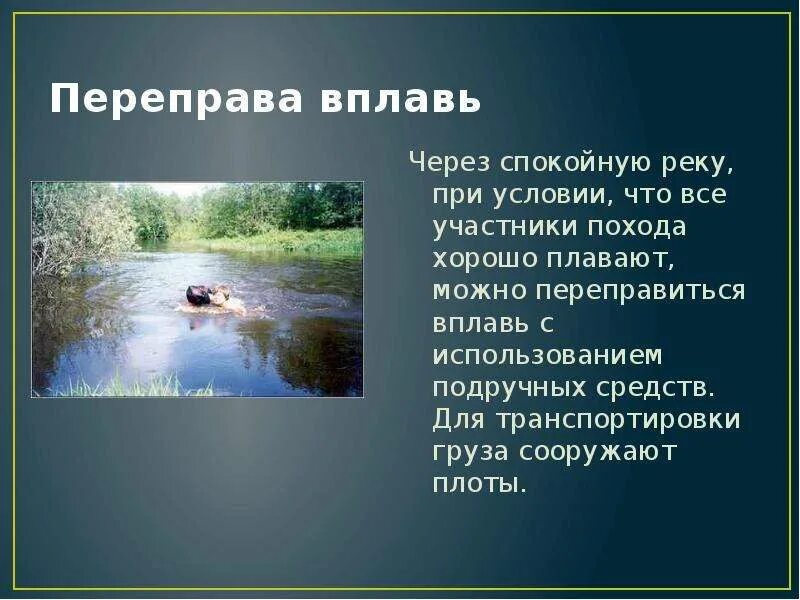 Переправа вплавь

Через спокойную реку, при условии, что все участники похода хорошо плавают, можно переправиться вплавь с использованием подручных средств. Для транспортировки груза сооружают плоты.